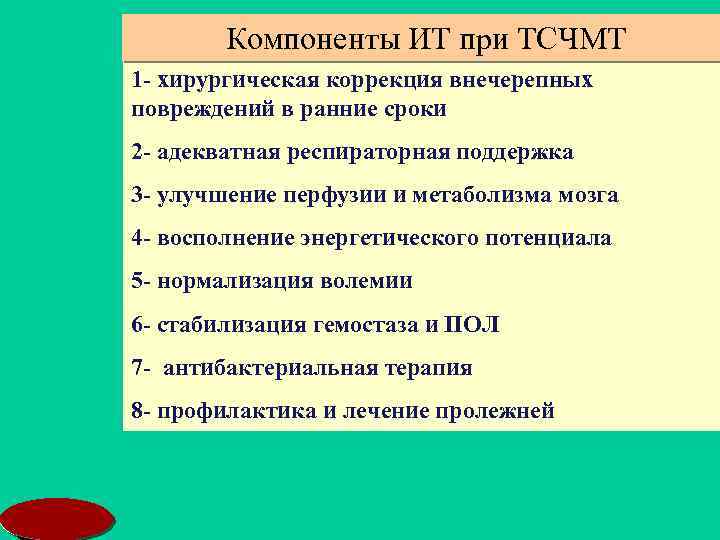 Компоненты ИТ при ТСЧМТ

1- хирургическая коррекция внечерепных повреждений в ранние сроки

2- адекватная респираторная поддержка

3- улучшение перфузии и метаболизма мозга

4- восполнение энергетического потенциала

5- нормализация волемии

6- стабилизация гемостаза и ПОЛ

7- антибактериальная терапия

8- профилактика и лечение пролежней